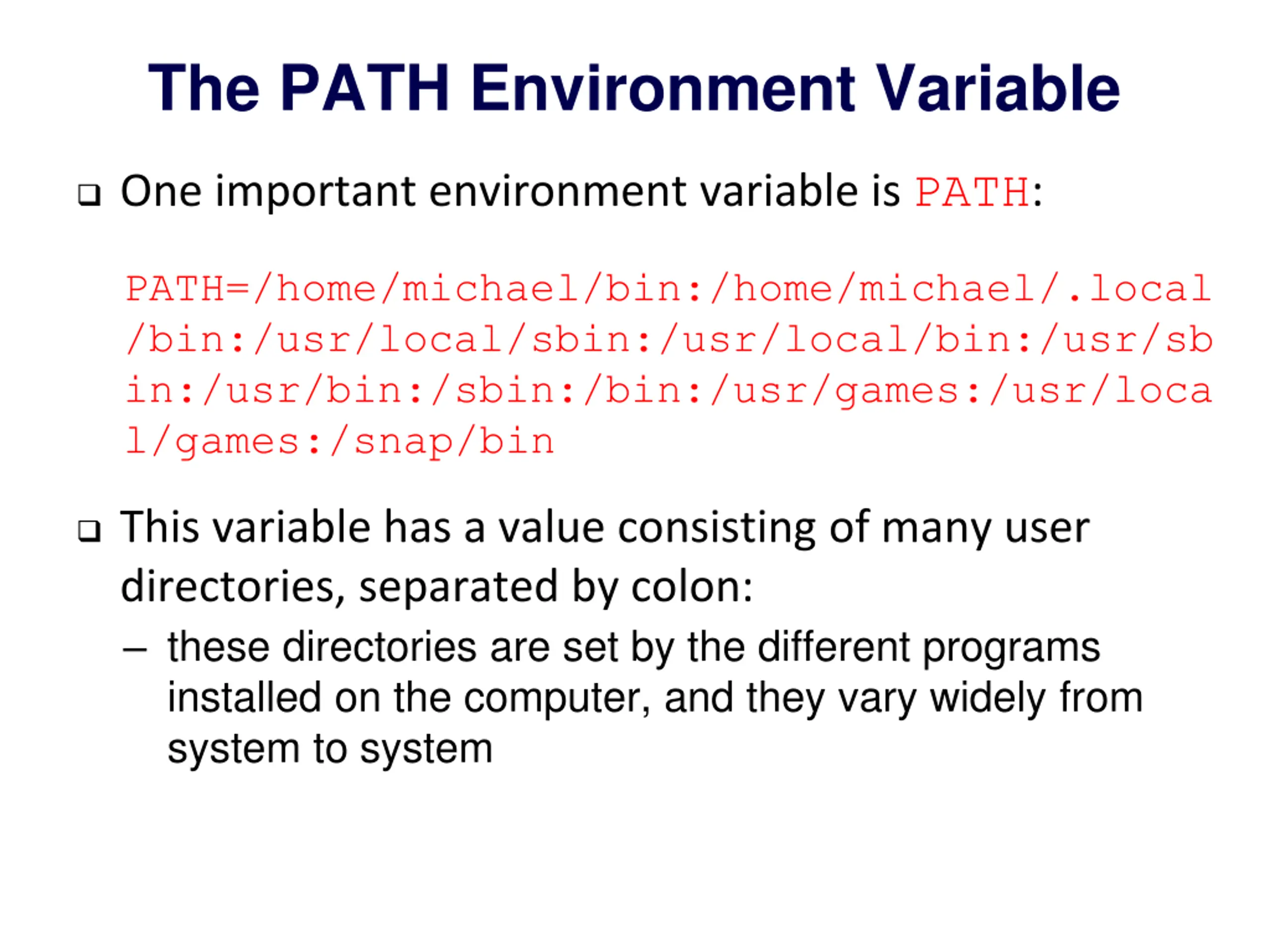 The PATH Environment Variable

❑ One important environment variable is PATH:

PATH=/home/michael/bin:/home/michael/.local/bin:/usr/local/sbin:/usr/local/bin:/usr/sbin:/usr/bin:/sbin:/bin:/usr/games:/usr/local/games:/snap/bin

❑ This variable has a value consisting of many user directories, separated by colon:

– these directories are set by the different programs installed on the computer, and they vary widely from system to system